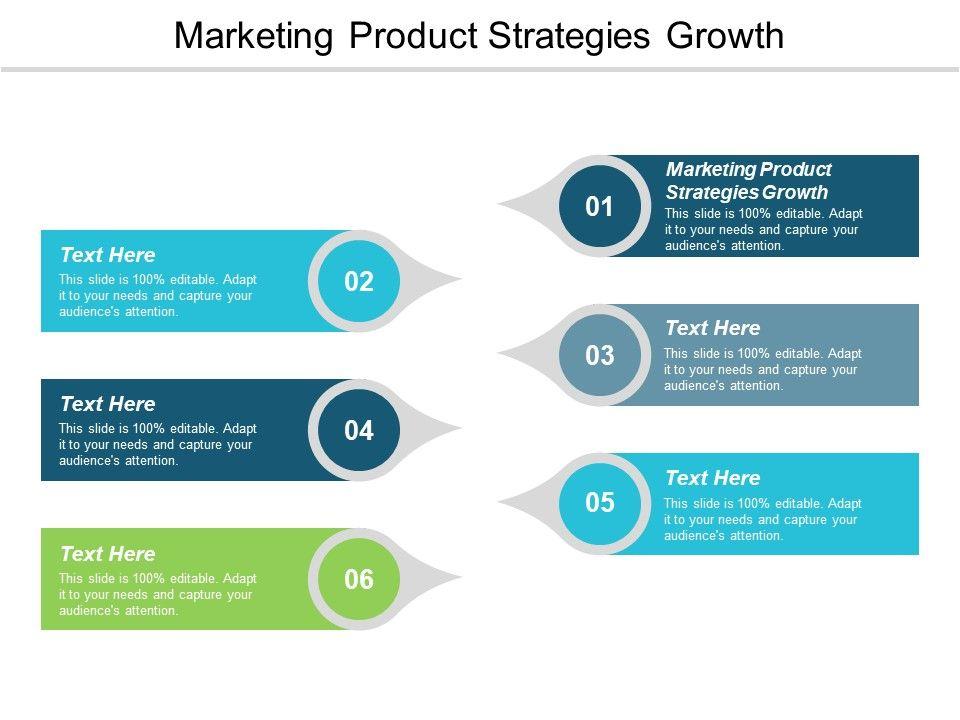 Marketing Product Strategies Growth

01
Marketing Product Strategies Growth
This slide is 100% editable. Adapt it to your needs and capture your audience's attention.

02
Text Here
This slide is 100% editable. Adapt it to your needs and capture your audience's attention.

03
Text Here
This slide is 100% editable. Adapt it to your needs and capture your audience's attention.

04
Text Here
This slide is 100% editable. Adapt it to your needs and capture your audience's attention.

05
Text Here
This slide is 100% editable. Adapt it to your needs and capture your audience's attention.

06
Text Here
This slide is 100% editable. Adapt it to your needs and capture your audience's attention.